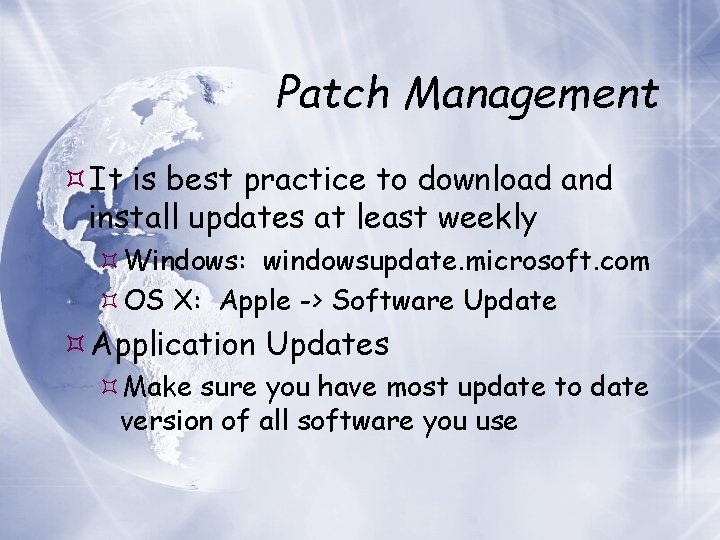 Patch Management

It is best practice to download and install updates at least weekly

Windows: windowsupdate.microsoft.com

OS X: Apple -> Software Update

Application Updates

Make sure you have most update to date version of all software you use